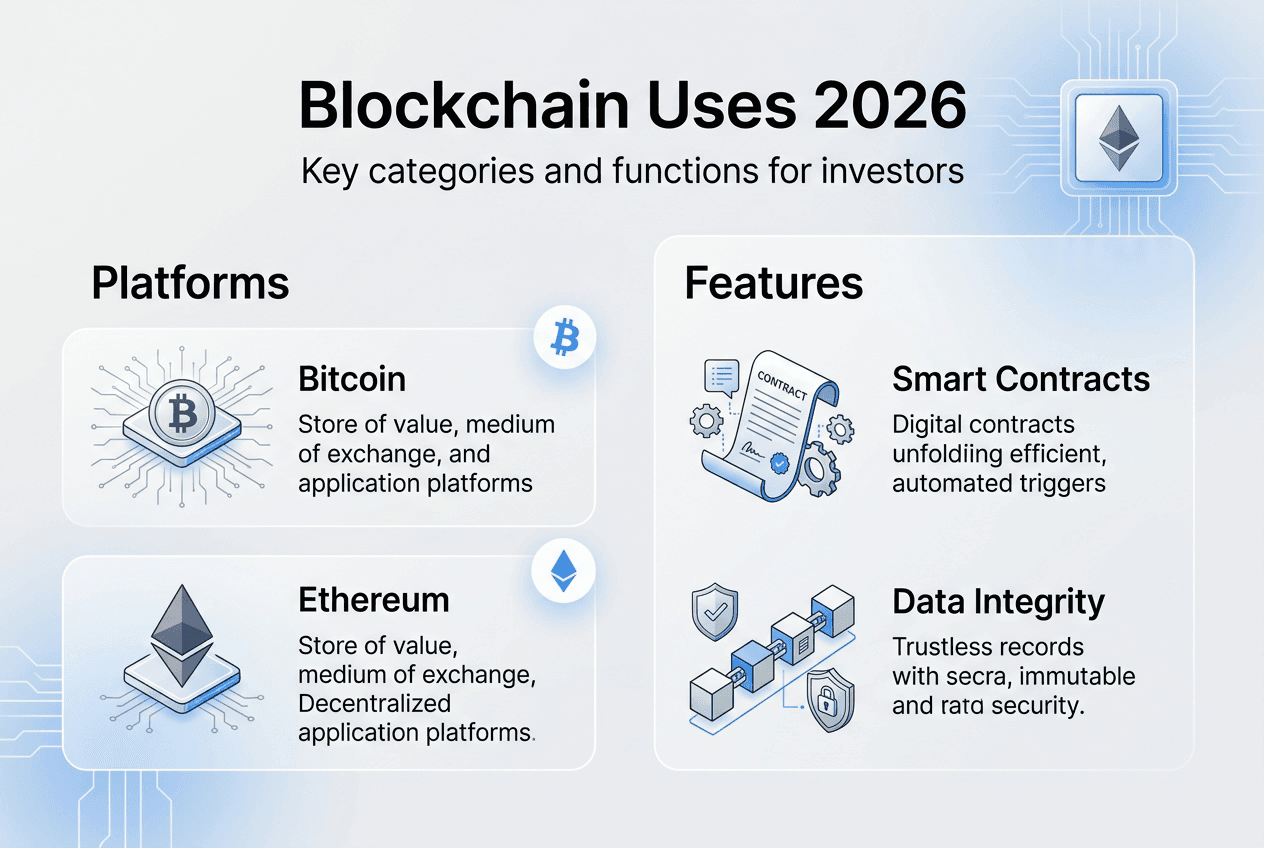 Blockchain Uses 2026

Key categories and functions for investors

Platforms

Bitcoin

Store of value, medium of exchange, and application platforms

Ethereum

Store of value, medium of exchange, Decentralized application platforms.

Features

CONTRACT

Smart Contracts

Digital contracts unfoldiing efficient, automated triggers

Data Integrity

Trustless records with secra, immutable and rata security.